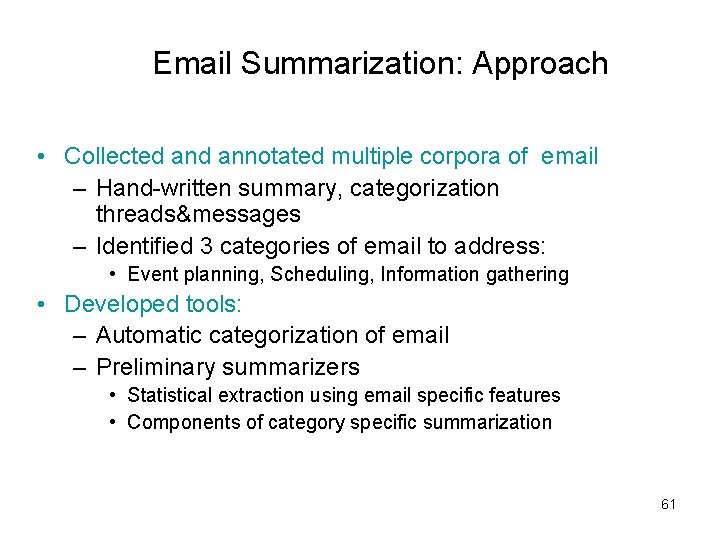 Email Summarization: Approach

• Collected and annotated multiple corpora of email
– Hand-written summary, categorization threads&messages
– Identified 3 categories of email to address:
• Event planning, Scheduling, Information gathering
• Developed tools:
– Automatic categorization of email
– Preliminary summarizers
• Statistical extraction using email specific features
• Components of category specific summarization

61